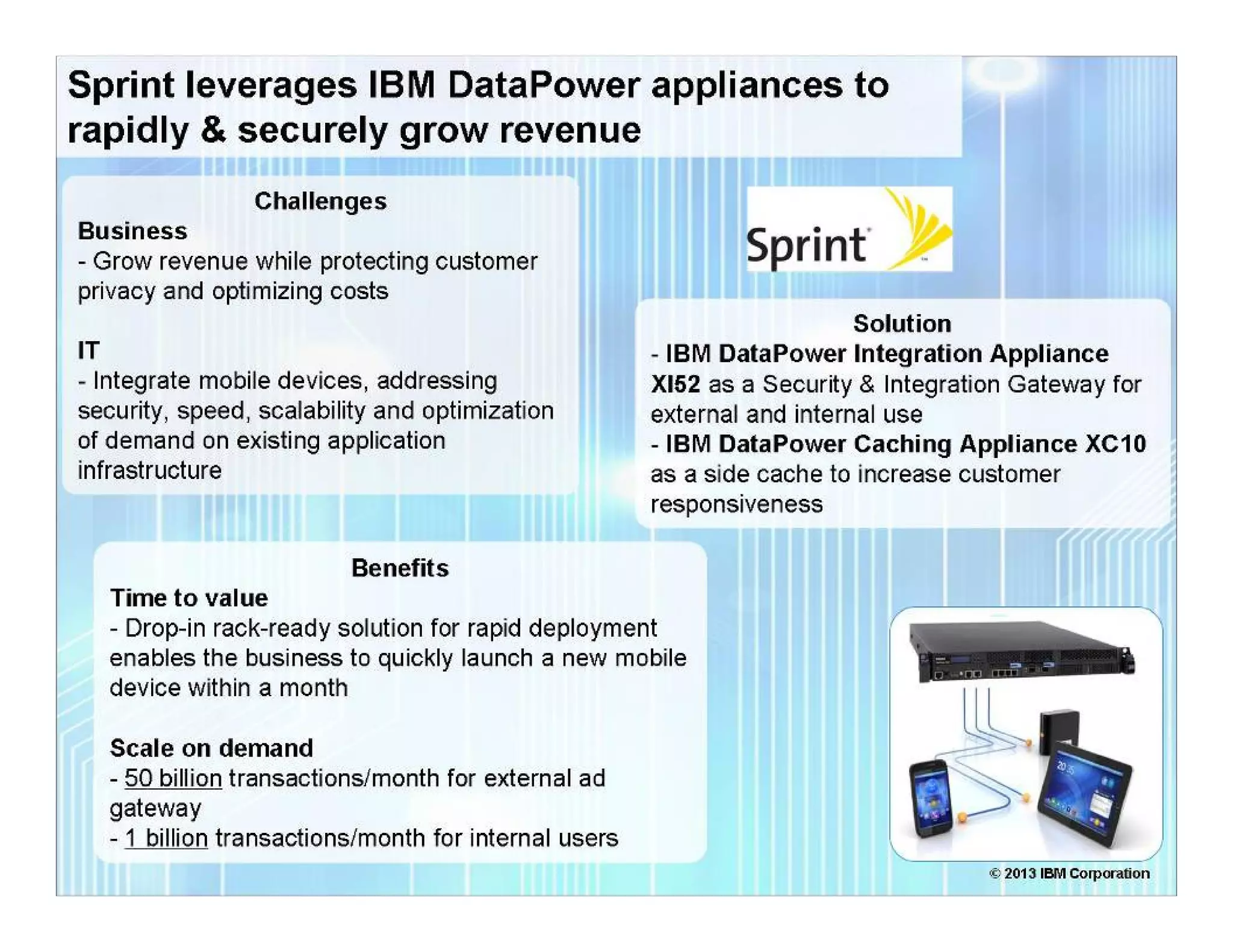 Sprint leverages IBM DataPower appliances to rapidly & securely grow revenue

Challenges
Business
- Grow revenue while protecting customer privacy and optimizing costs

IT
- Integrate mobile devices, addressing security, speed, scalability and optimization of demand on existing application infrastructure

Sprint

Solution
- IBM DataPower Integration Appliance XI52 as a Security & Integration Gateway for external and internal use
- IBM DataPower Caching Appliance XC10 as a side cache to increase customer responsiveness

Benefits
Time to value
- Drop-in rack-ready solution for rapid deployment enables the business to quickly launch a new mobile device within a month

Scale on demand
- 50 billion transactions/month for external ad gateway
- 1 billion transactions/month for internal users

© 2013 IBM Corporation